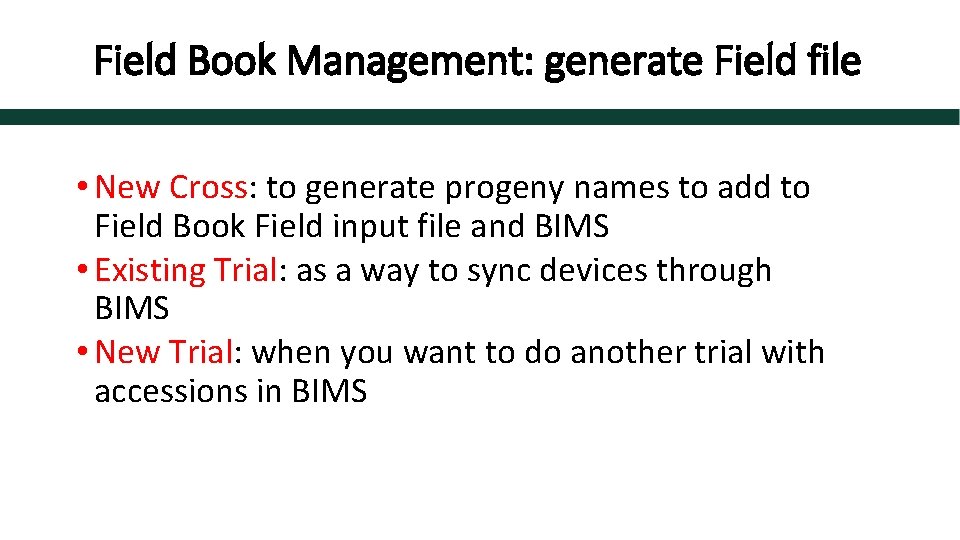 Field Book Management: generate Field file

• New Cross: to generate progeny names to add to Field Book Field input file and BIMS
• Existing Trial: as a way to sync devices through BIMS
• New Trial: when you want to do another trial with accessions in BIMS